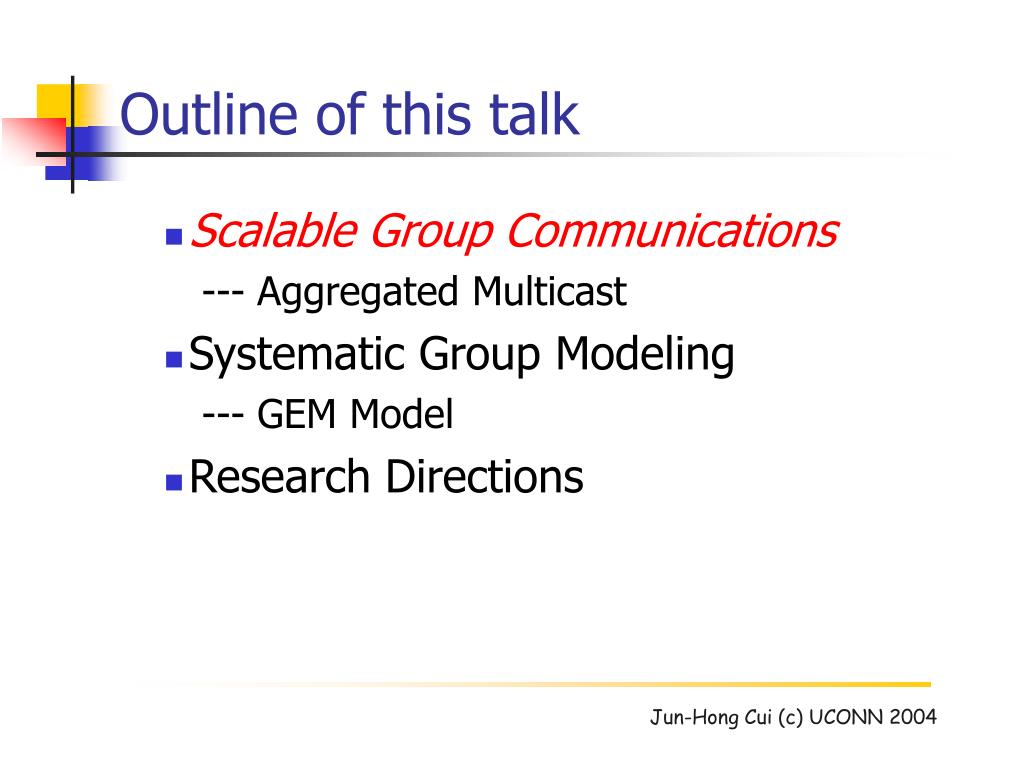 Outline of this talk

Scalable Group Communications
--- Aggregated Multicast

Systematic Group Modeling
--- GEM Model

Research Directions

Jun-Hong Cui (c) UCONN 2004